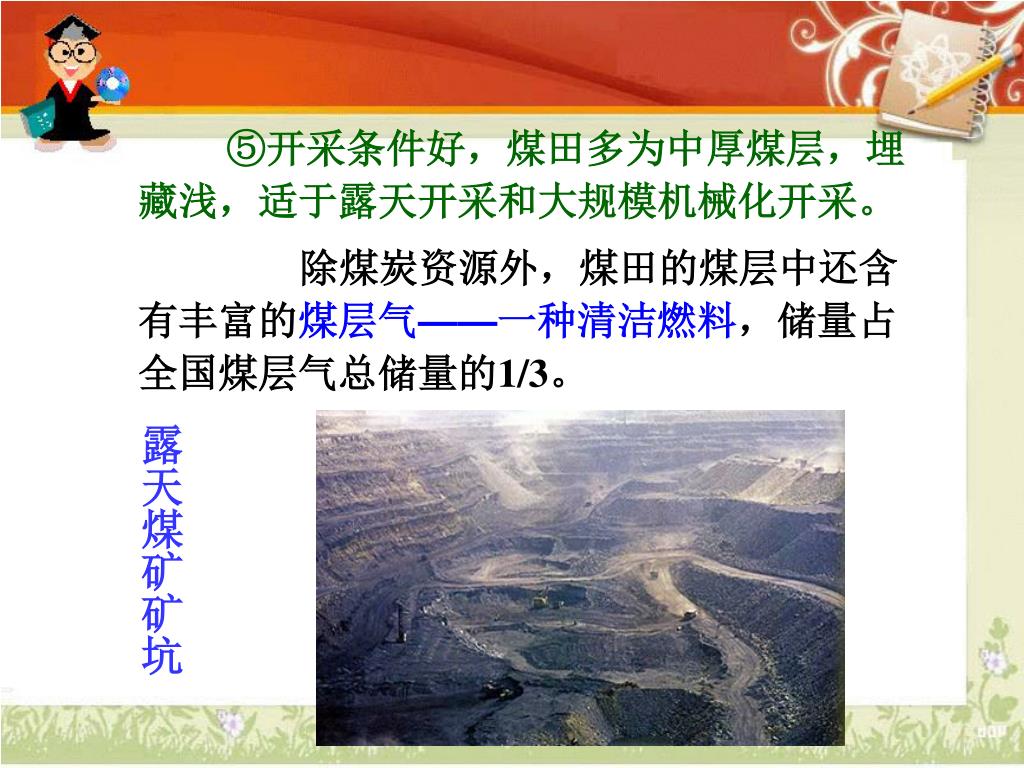 ⑤开采条件好，煤田多为中厚煤层，埋藏浅，适于露天开采和大规模机械化开采。

除煤炭资源外，煤田的煤层中还含有丰富的煤层气——一种清洁燃料，储量占全国煤层气总储量的1/3。

露天煤矿矿坑